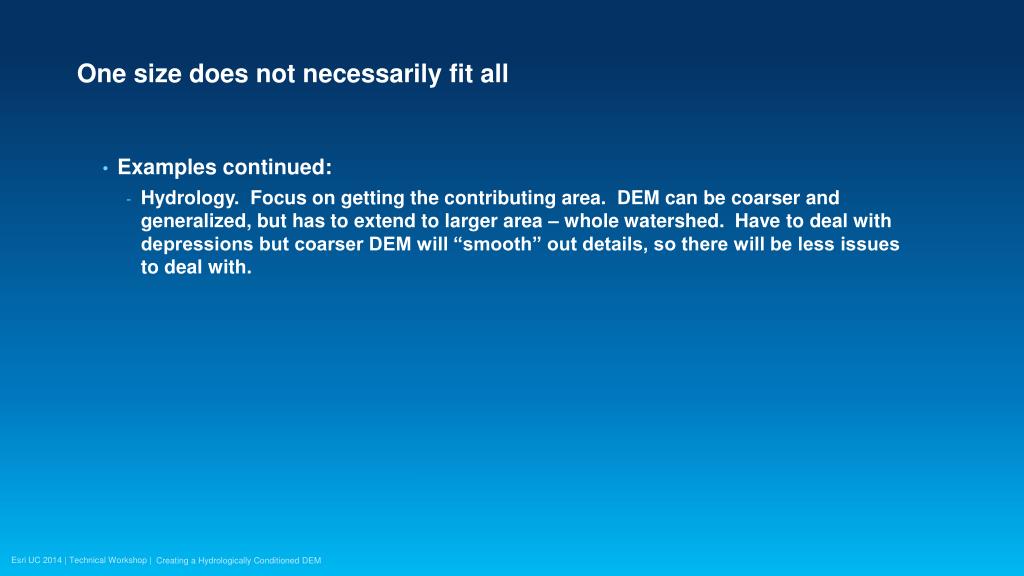 One size does not necessarily fit all

• Examples continued:
- Hydrology.  Focus on getting the contributing area.  DEM can be coarser and generalized, but has to extend to larger area – whole watershed.  Have to deal with depressions but coarser DEM will “smooth” out details, so there will be less issues to deal with.

Esri UC 2014 | Technical Workshop | Creating a Hydrologically Conditioned DEM